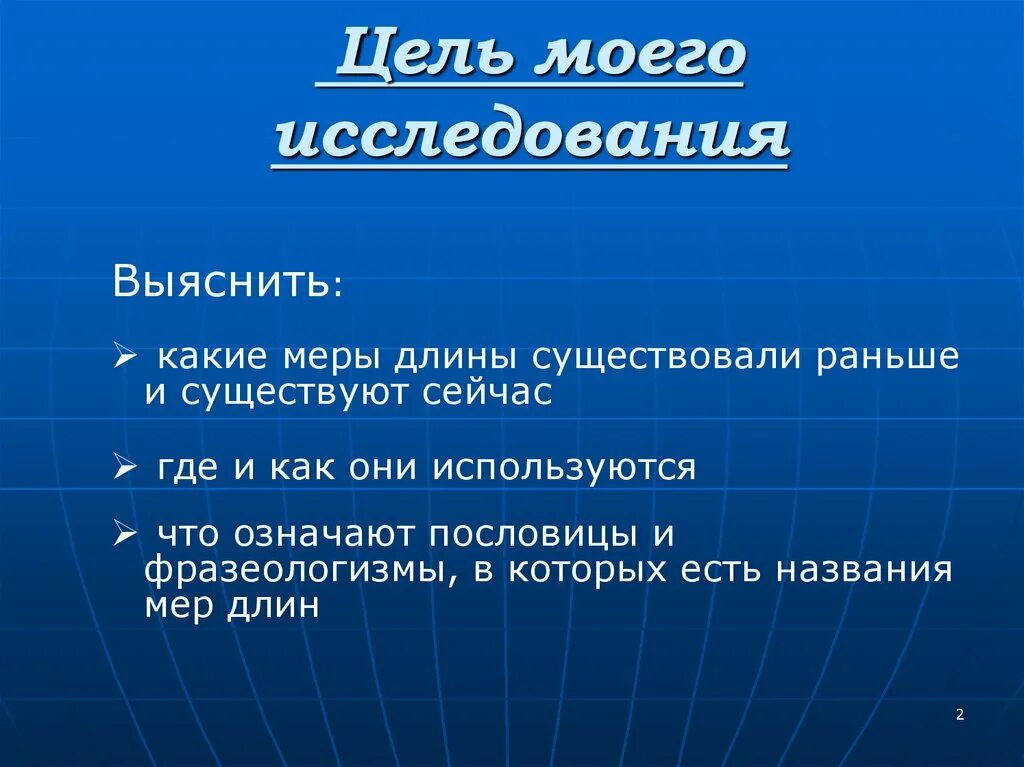 Цель моего исследования

Выяснить:

➢ какие меры длины существовали раньше и существуют сейчас

➢ где и как они используются

➢ что означают пословицы и фразеологизмы, в которых есть названия мер длин

2